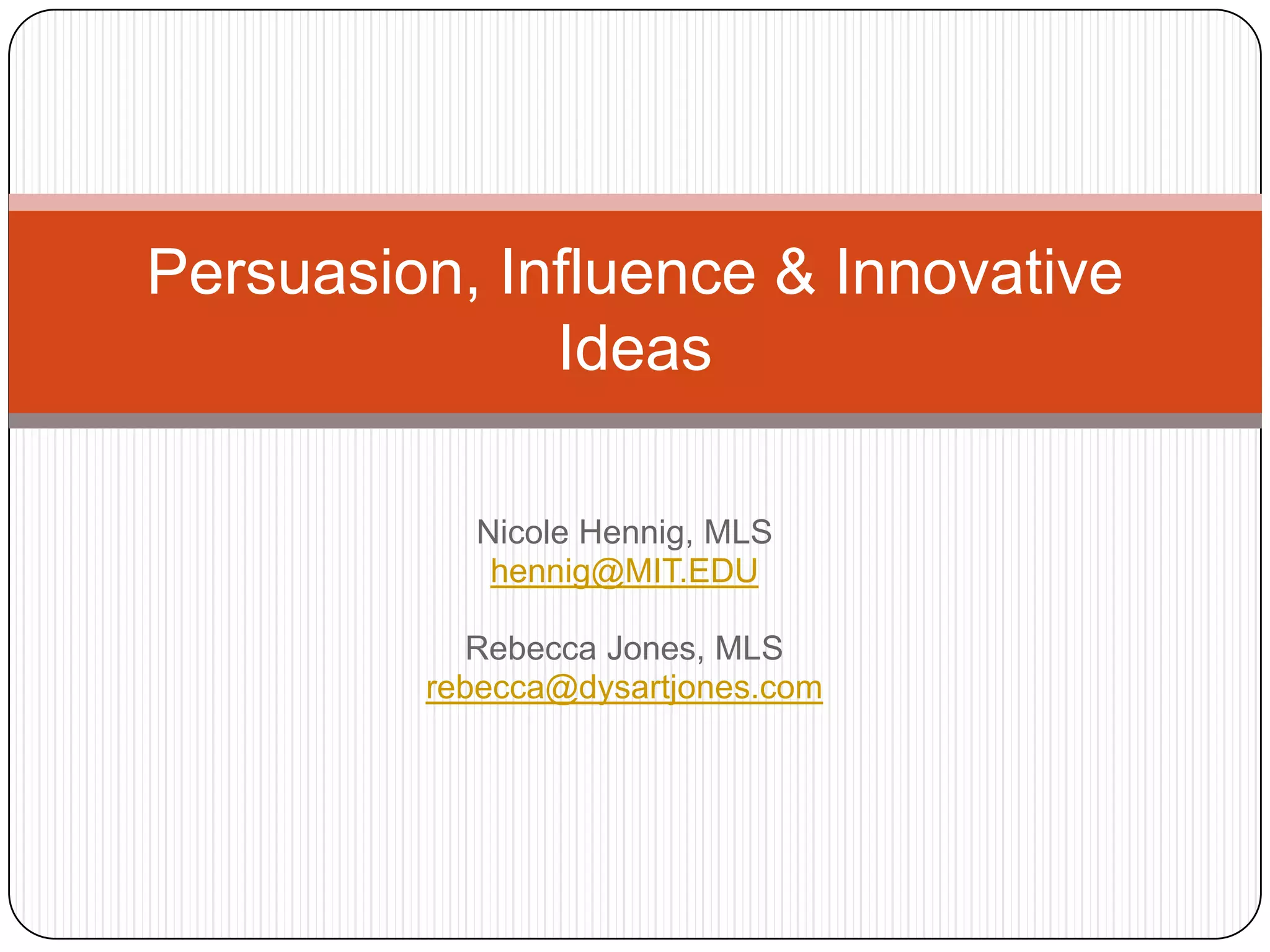 Persuasion, Influence & Innovative Ideas

Nicole Hennig, MLS
hennig@MIT.EDU

Rebecca Jones, MLS
rebecca@dysartjones.com